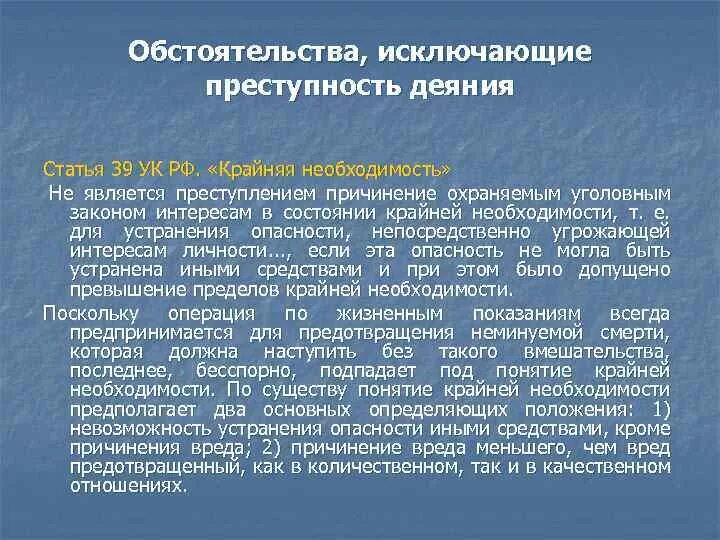 Обстоятельства, исключающие преступность деяния

Статья 39 УК РФ. «Крайняя необходимость»

Не является преступлением причинение охраняемым уголовным законом интересам в состоянии крайней необходимости, т. е. для устранения опасности, непосредственно угрожающей интересам личности..., если эта опасность не могла быть устранена иными средствами и при этом было допущено превышение пределов крайней необходимости.

Поскольку операция по жизненным показаниям всегда предпринимается для предотвращения неминуемой смерти, которая должна наступить без такого вмешательства, последнее, бесспорно, подпадает под понятие крайней необходимости. По существу понятие крайней необходимости предполагает два основных определяющих положения: 1) невозможность устранения опасности иными средствами, кроме причинения вреда; 2) причинение вреда меньшего, чем вред предотвращенный, как в количественном, так и в качественном отношениях.